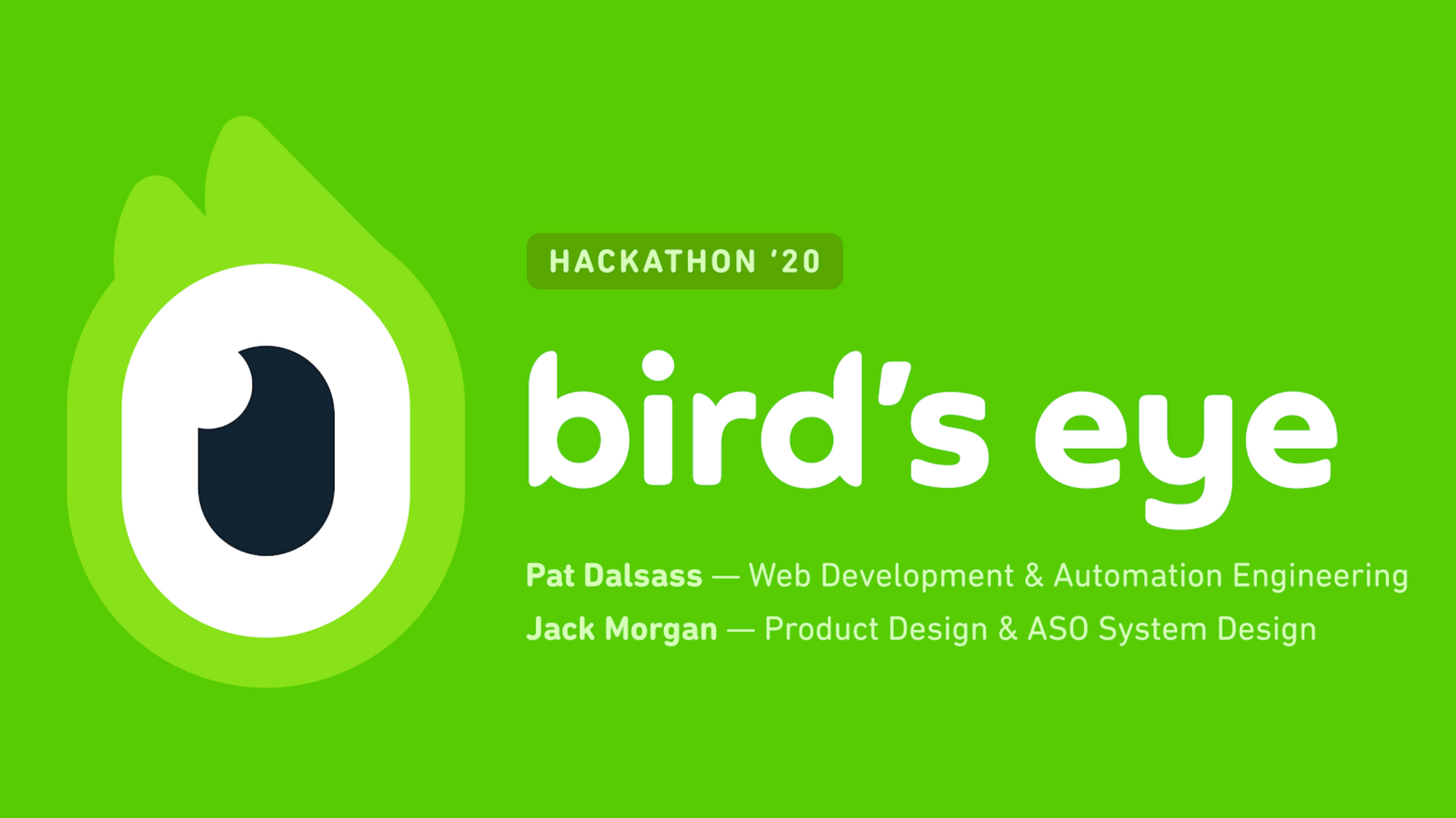 HACKATHON ‘20

bird’s eye

Pat Dalsass — Web Development & Automation Engineering
Jack Morgan — Product Design & ASO System Design